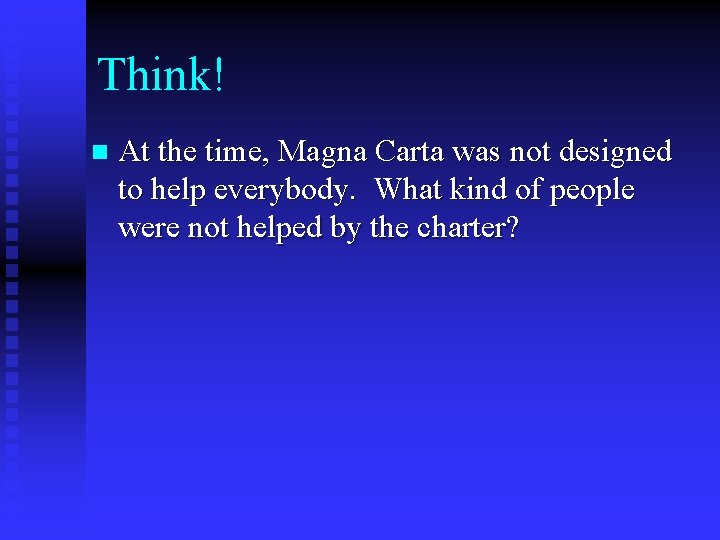 Think!

At the time, Magna Carta was not designed to help everybody.  What kind of people were not helped by the charter?